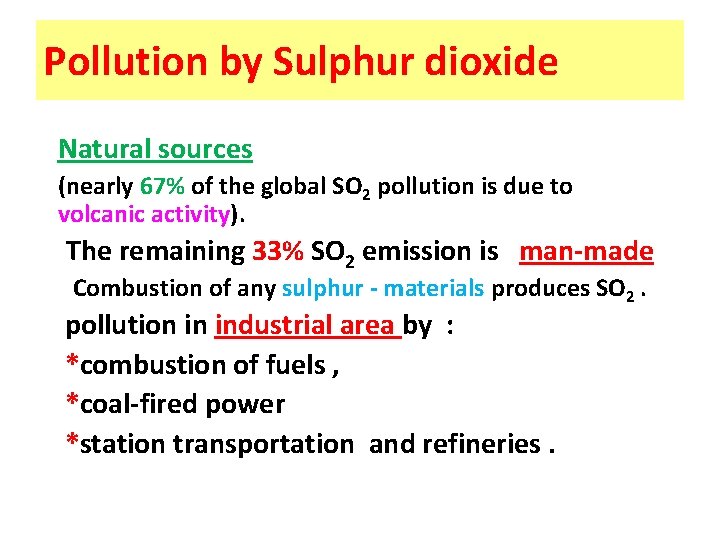 Pollution by Sulphur dioxide

Natural sources
(nearly 67% of the global $SO_2$ pollution is due to volcanic activity).

The remaining 33% $SO_2$ emission is man-made

Combustion of any sulphur - materials produces $SO_2$ .

pollution in industrial area by :

*combustion of fuels ,

*coal-fired power

*station transportation and refineries .